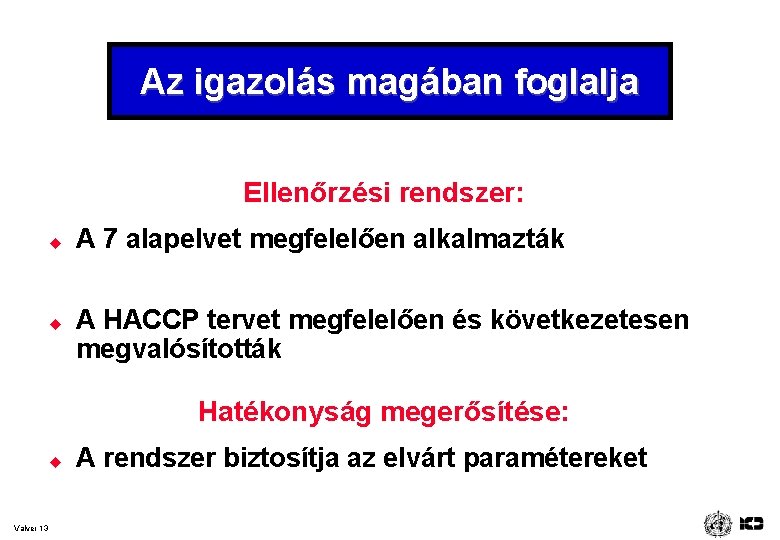 Az igazolás magában foglalja

Ellenőrzési rendszer:

A 7 alapelvet megfelelően alkalmazták

A HACCP tervet megfelelően és következetesen megvalósították

Hatékonyság megerősítése:

A rendszer biztosítja az elvárt paramétereket

Valver 13